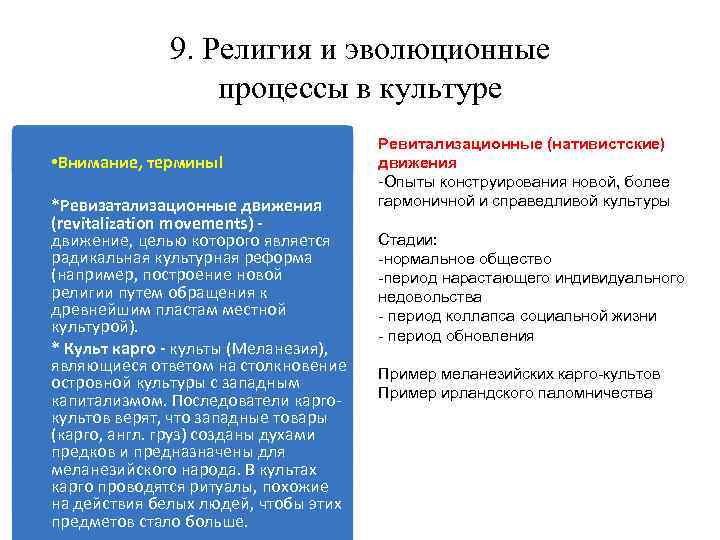 9. Религия и эволюционные процессы в культуре

•Внимание, термины!

*Ревизатализационные движения (revitalization movements) - движение, целью которого является радикальная культурная реформа (например, построение новой религии путем обращения к древнейшим пластам местной культурой).

* Культ карго - культы (Меланезия), являющиеся ответом на столкновение островной культуры с западным капитализмом. Последователи карго-культов верят, что западные товары (карго, англ. груз) созданы духами предков и предназначены для меланезийского народа. В культах карго проводятся ритуалы, похожие на действия белых людей, чтобы этих предметов стало больше.

Ревитализационные (нативистские) движения
-Опыты конструирования новой, более гармоничной и справедливой культуры

Стадии:
-нормальное общество
-период нарастающего индивидуального недовольства
- период коллапса социальной жизни
- период обновления

Пример меланезийских карго-культов
Пример ирландского паломничества